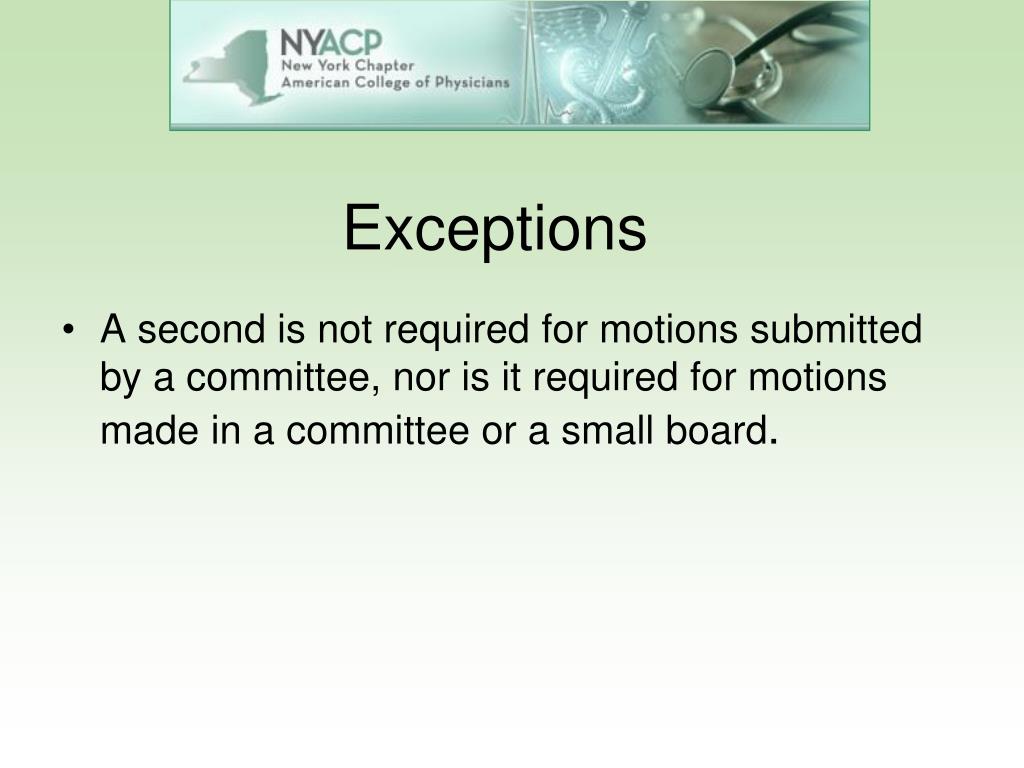 NYACP
New York Chapter
American College of Physicians

Exceptions

• A second is not required for motions submitted by a committee, nor is it required for motions made in a committee or a small board.